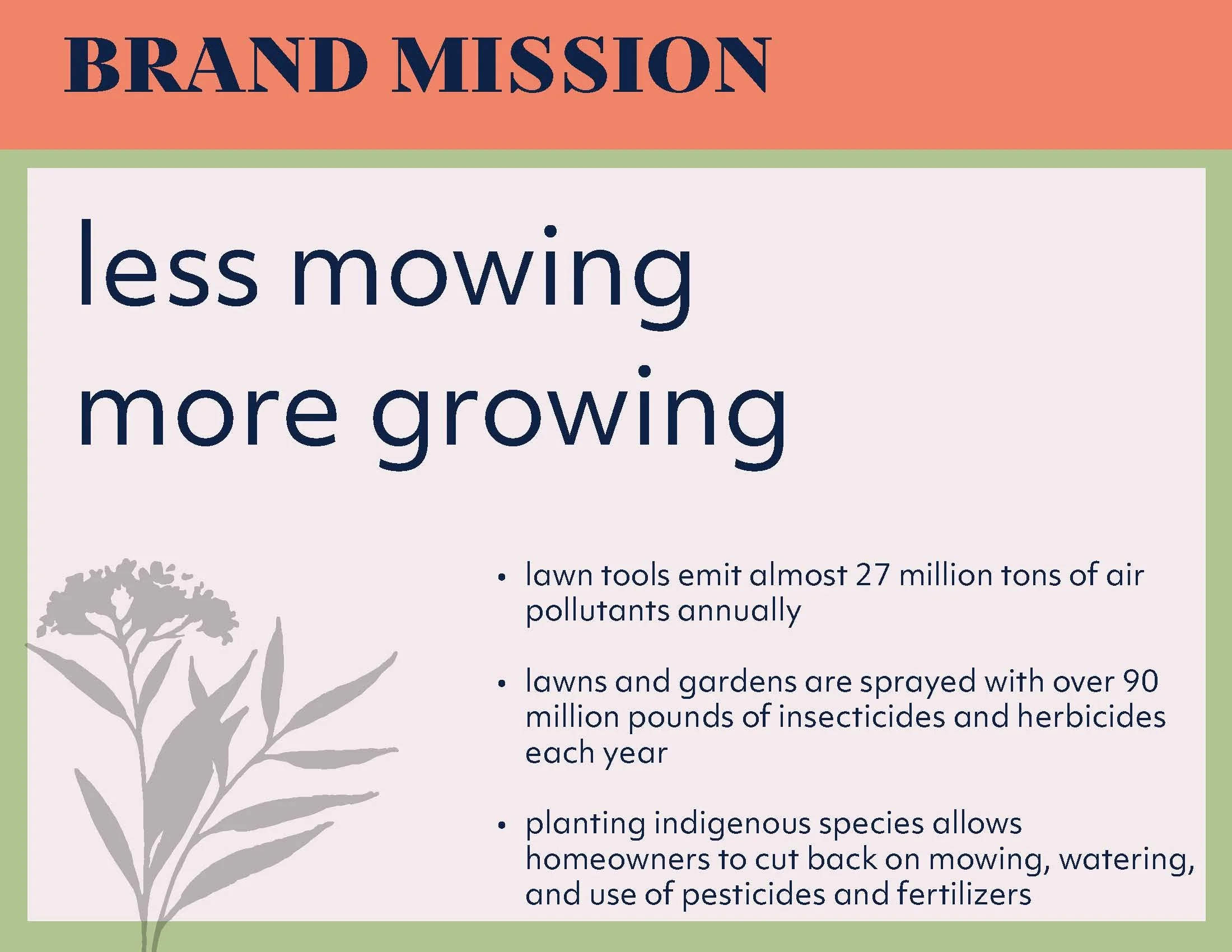 BRAND MISSION

less mowing
more growing

• lawn tools emit almost 27 million tons of air pollutants annually

• lawns and gardens are sprayed with over 90 million pounds of insecticides and herbicides each year

• planting indigenous species allows homeowners to cut back on mowing, watering, and use of pesticides and fertilizers